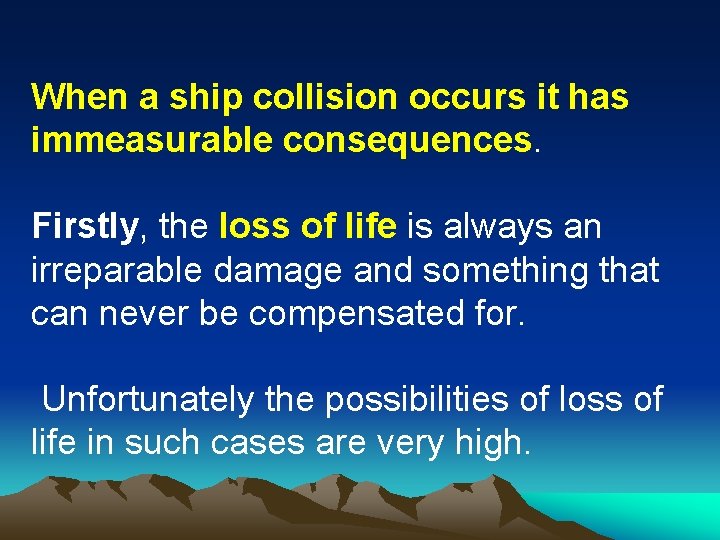 When a ship collision occurs it has immeasurable consequences.

Firstly, the loss of life is always an irreparable damage and something that can never be compensated for.

Unfortunately the possibilities of loss of life in such cases are very high.